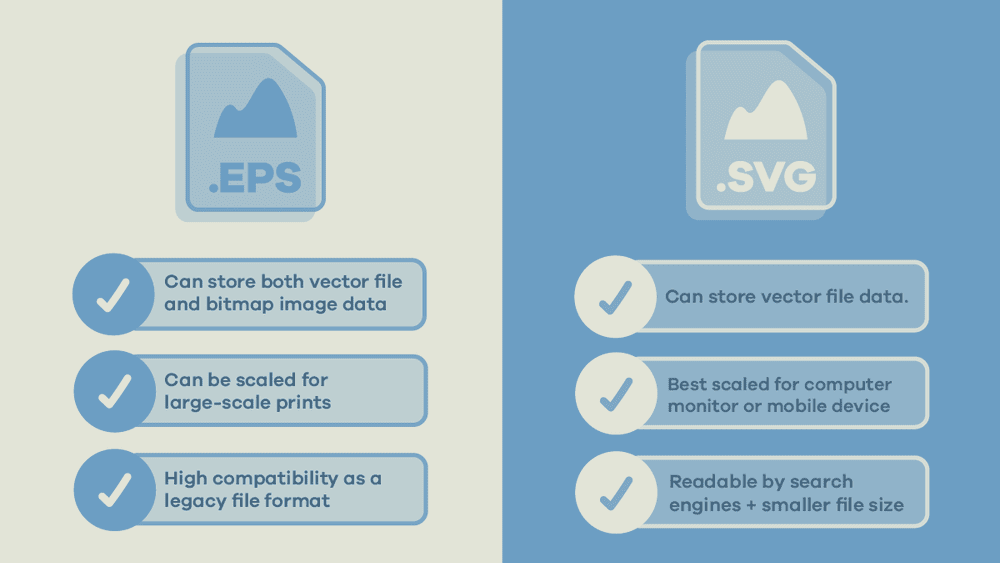 .EPS

Can store both vector file and bitmap image data

Can be scaled for large-scale prints

High compatibility as a legacy file format

.SVG

Can store vector file data.

Best scaled for computer monitor or mobile device

Readable by search engines + smaller file size